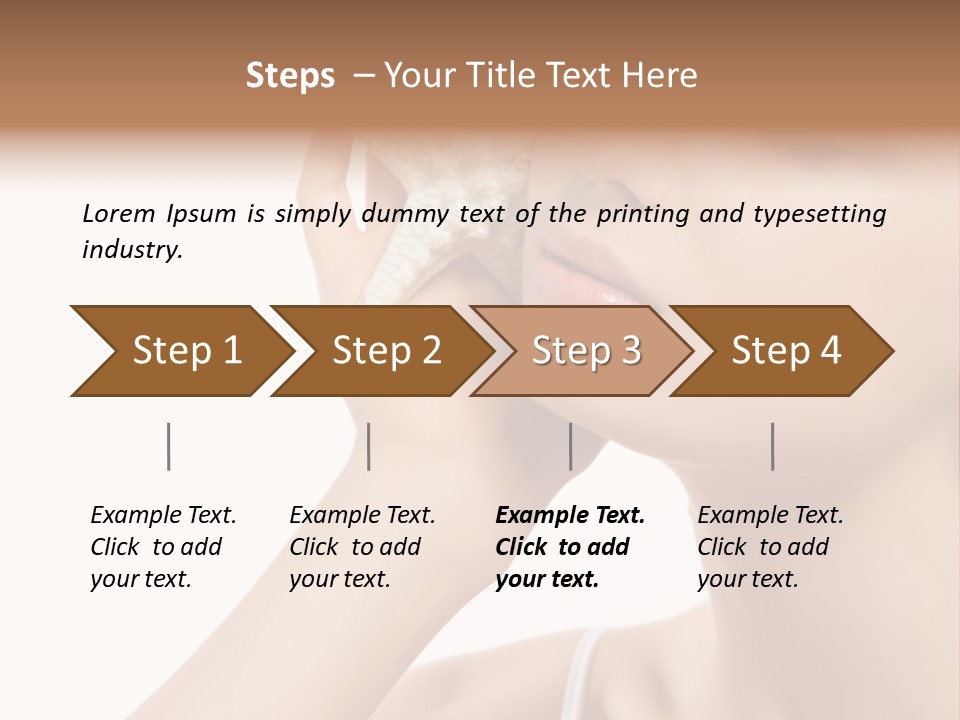 Steps – Your Title Text Here

Lorem Ipsum is simply dummy text of the printing and typesetting industry.

Step 1

Step 2

Step 3

Step 4

Example Text. Click to add your text.

Example Text. Click to add your text.

Example Text. Click to add your text.

Example Text. Click to add your text.